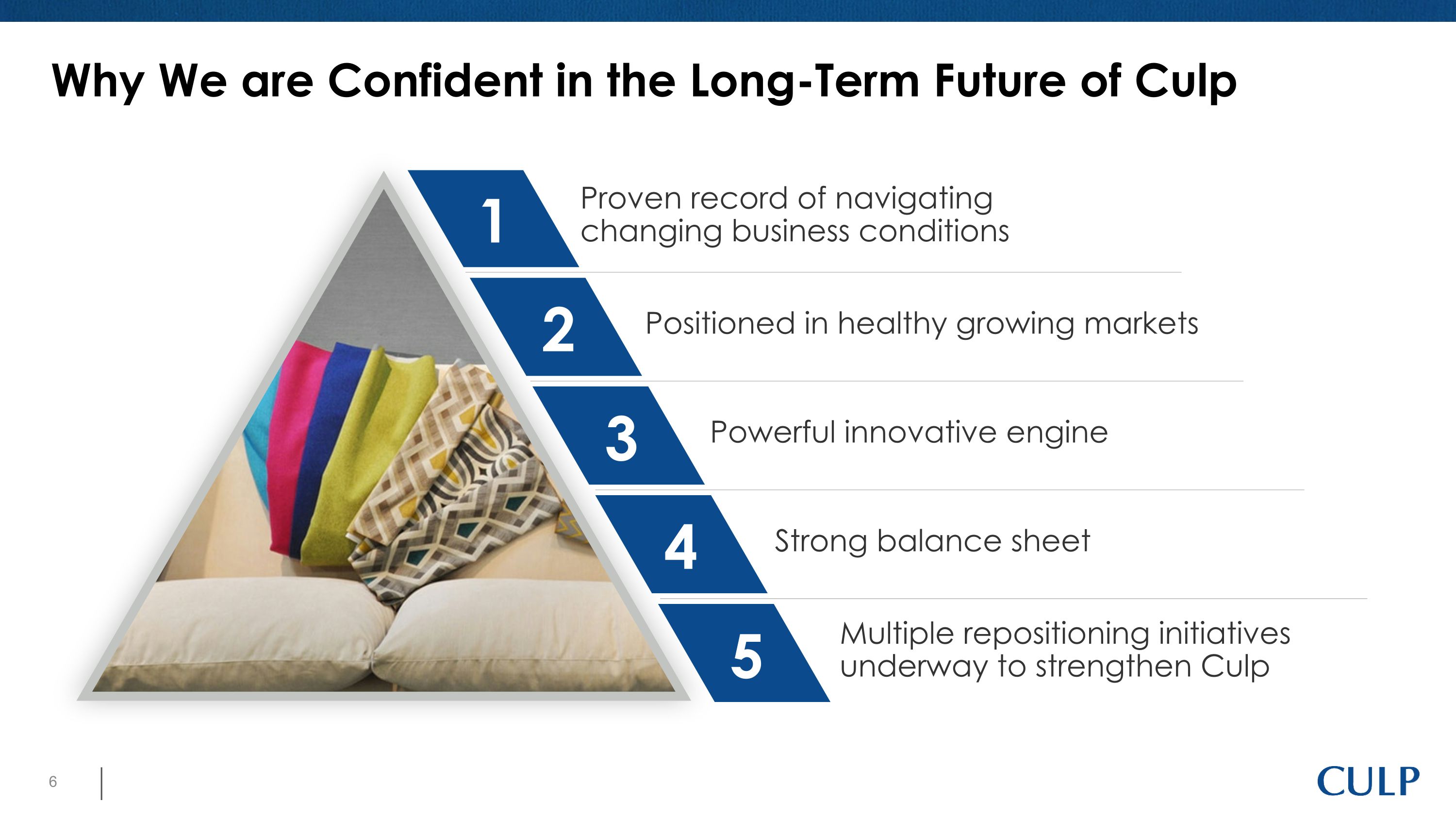 Why We are Confident in the Long-Term Future of Culp

1 Proven record of navigating changing business conditions

2 Positioned in healthy growing markets

3 Powerful innovative engine

4 Strong balance sheet

5 Multiple repositioning initiatives underway to strengthen Culp

6

CULP